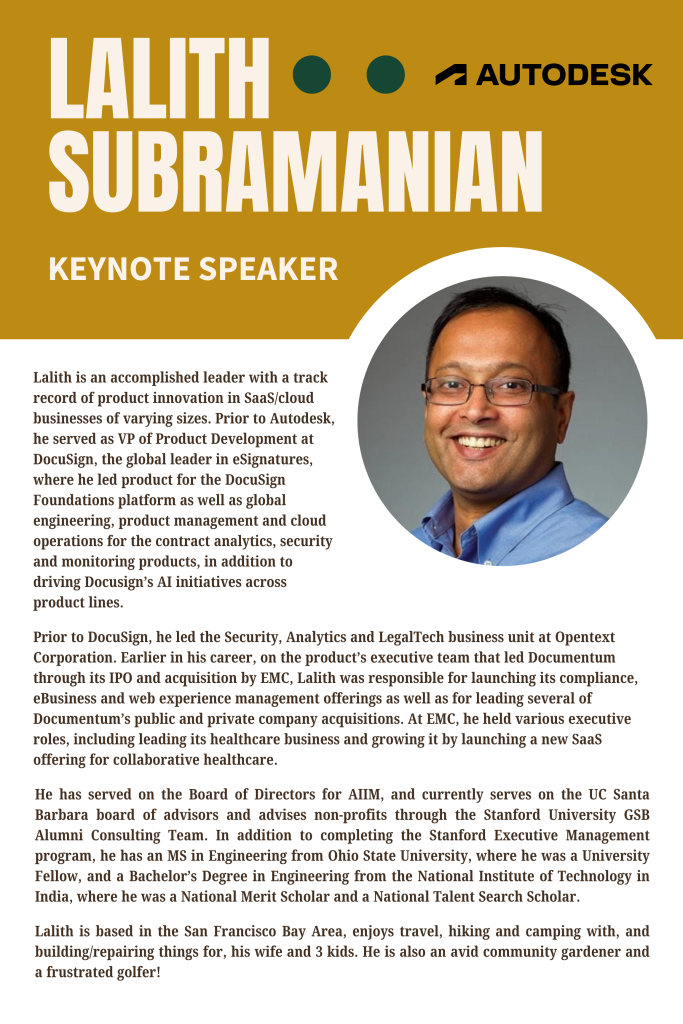 LALITH SUBRAMANIAN

AUTODESK

KEYNOTE SPEAKER

Lalith is an accomplished leader with a track record of product innovation in SaaS/cloud businesses of varying sizes. Prior to Autodesk, he served as VP of Product Development at DocuSign, the global leader in eSignatures, where he led product for the DocuSign Foundations platform as well as global engineering, product management and cloud operations for the contract analytics, security and monitoring products, in addition to driving Docusign's AI initiatives across product lines.

Prior to DocuSign, he led the Security, Analytics and LegalTech business unit at Opentext Corporation. Earlier in his career, on the product's executive team that led Documentum through its IPO and acquisition by EMC, Lalith was responsible for launching its compliance, eBusiness and web experience management offerings as well as for leading several of Documentum's public and private company acquisitions. At EMC, he held various executive roles, including leading its healthcare business and growing it by launching a new SaaS offering for collaborative healthcare.

He has served on the Board of Directors for AIIM, and currently serves on the UC Santa Barbara board of advisors and advises non-profits through the Stanford University GSB Alumni Consulting Team. In addition to completing the Stanford Executive Management program, he has an MS in Engineering from Ohio State University, where he was a University Fellow, and a Bachelor's Degree in Engineering from the National Institute of Technology in India, where he was a National Merit Scholar and a National Talent Search Scholar.

Lalith is based in the San Francisco Bay Area, enjoys travel, hiking and camping with, and building/repairing things for, his wife and 3 kids. He is also an avid community gardener and a frustrated golfer!